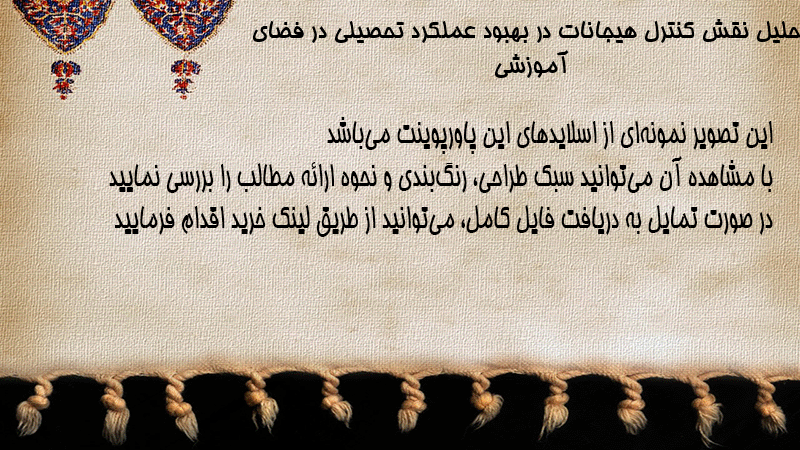 حلیل نقش کنترل هیجانات در بهبود عملکرد تحصیلی در فضای آموزشی

این تصویر نمونه‌ای از اسلایدهای این پاورپوینت می‌باشد
با مشاهده آن می‌توانید سبک طراحی، رنگ‌بندی و نحوه ارائه مطالب را بررسی نمایید
در صورت تمایل به دریافت فایل کامل، می‌توانید از طریق لینک خرید اقدام فرمایید